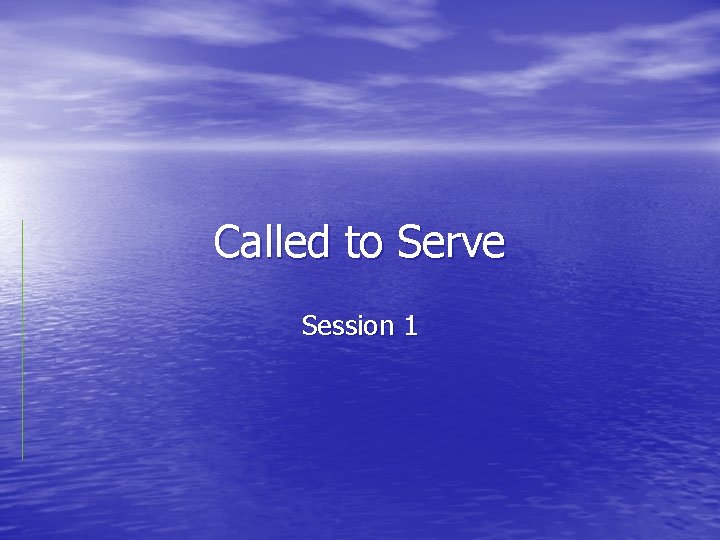 Called to Serve

Session 1